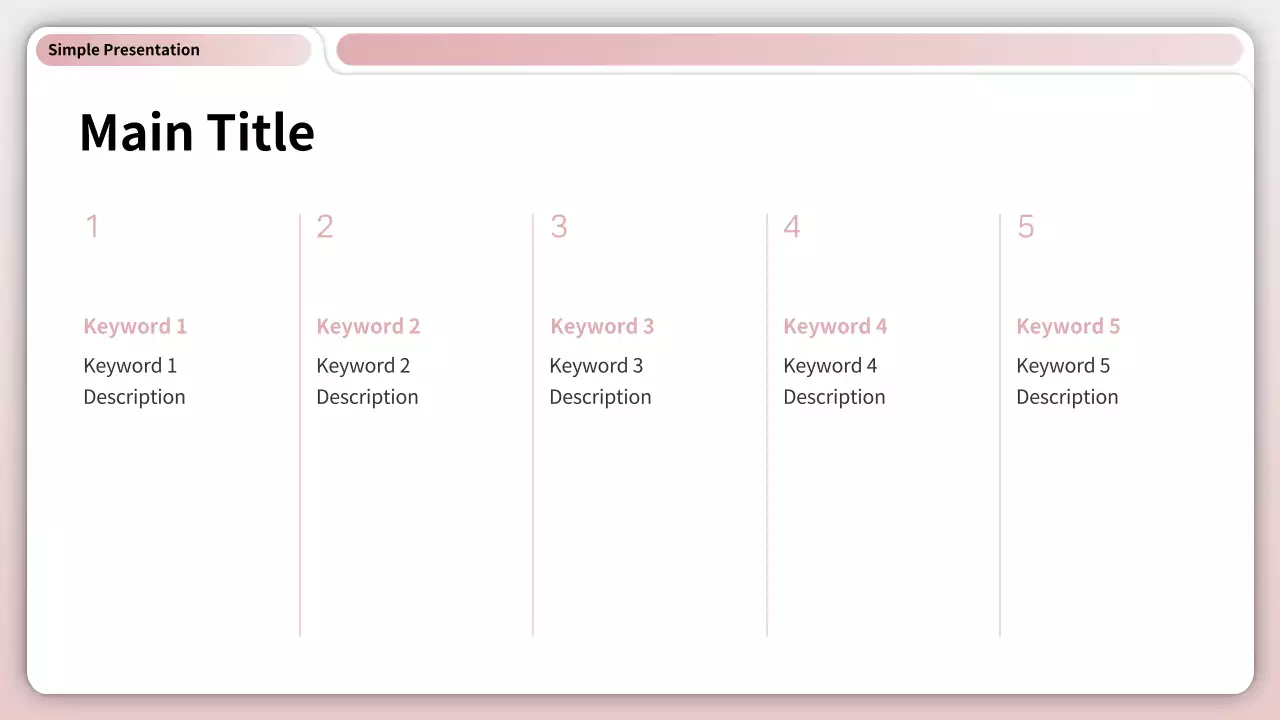 Simple Presentation

Main Title

1

Keyword 1

Keyword 1 Description

2

Keyword 2

Keyword 2 Description

3

Keyword 3

Keyword 3 Description

4

Keyword 4

Keyword 4 Description

5

Keyword 5

Keyword 5 Description